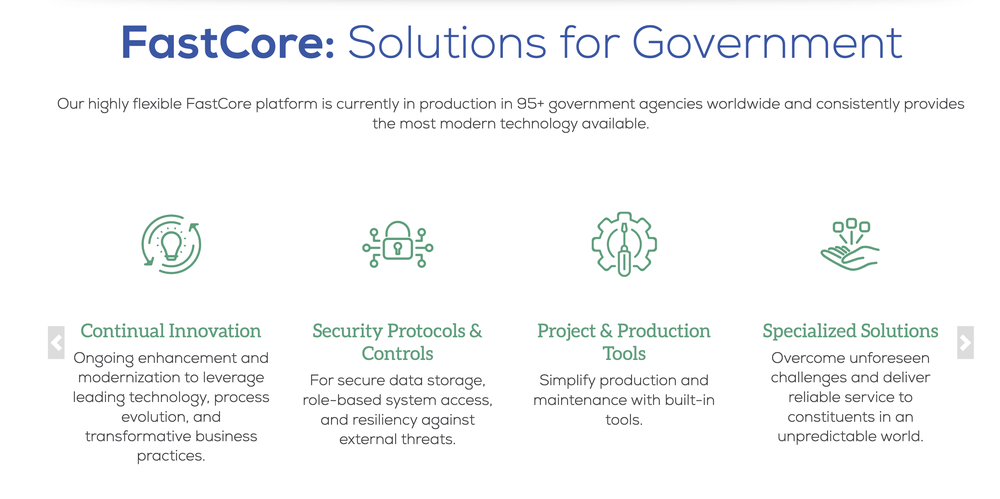 FastCore: Solutions for Government

Our highly flexible FastCore platform is currently in production in 95+ government agencies worldwide and consistently provides the most modern technology available.

Continual Innovation

Ongoing enhancement and modernization to leverage leading technology, process evolution, and transformative business practices.

Security Protocols & Controls

For secure data storage, role-based system access, and resiliency against external threats.

Project & Production Tools

Simplify production and maintenance with built-in tools.

Specialized Solutions

Overcome unforeseen challenges and deliver reliable service to constituents in an unpredictable world.